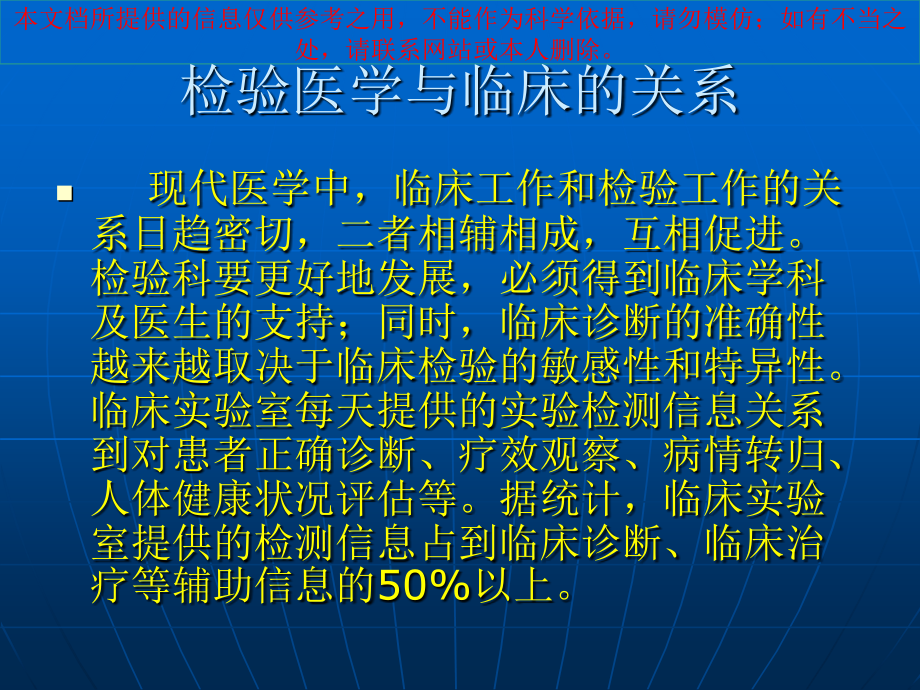 本文档所提供的信息仅供参考之用，不能作为科学依据，请勿模仿；如有不当之处，请联系网站或本人删除。

检验医学与临床的关系

现代医学中，临床工作和检验工作的关系日趋密切，二者相辅相成，互相促进。检验科要更好地发展，必须得到临床学科及医生的支持；同时，临床诊断的准确性越来越取决于临床检验的敏感性和特异性。临床实验室每天提供的实验检测信息关系到对患者正确诊断、疗效观察、病情转归、人体健康状况评估等。据统计，临床实验室提供的检测信息占到临床诊断、临床治疗等辅助信息的50%以上。